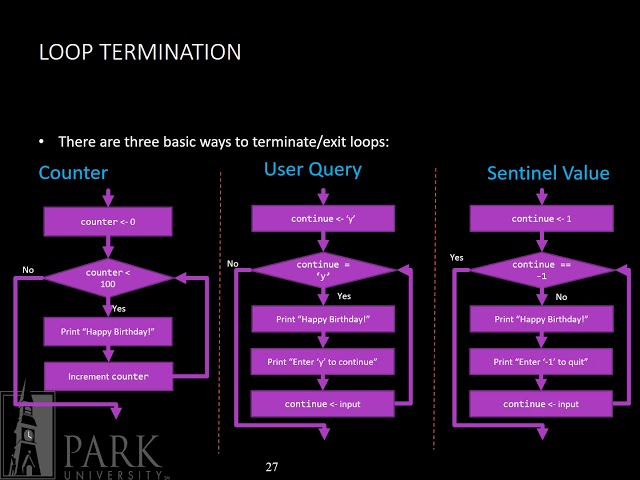 LOOP TERMINATION

• There are three basic ways to terminate/exit loops:

Counter

counter <- 0

counter < 100

No

Yes

Print "Happy Birthday!"

Increment counter

User Query

continue <- 'y'

continue = 'y'

No

Yes

Print "Happy Birthday!"

Print "Enter 'y' to continue"

continue <- input

Sentinel Value

continue <- 1

continue == -1

Yes

No

Print "Happy Birthday!"

Print "Enter '-1' to quit"

continue <- input

PARK UNIVERSITY

27